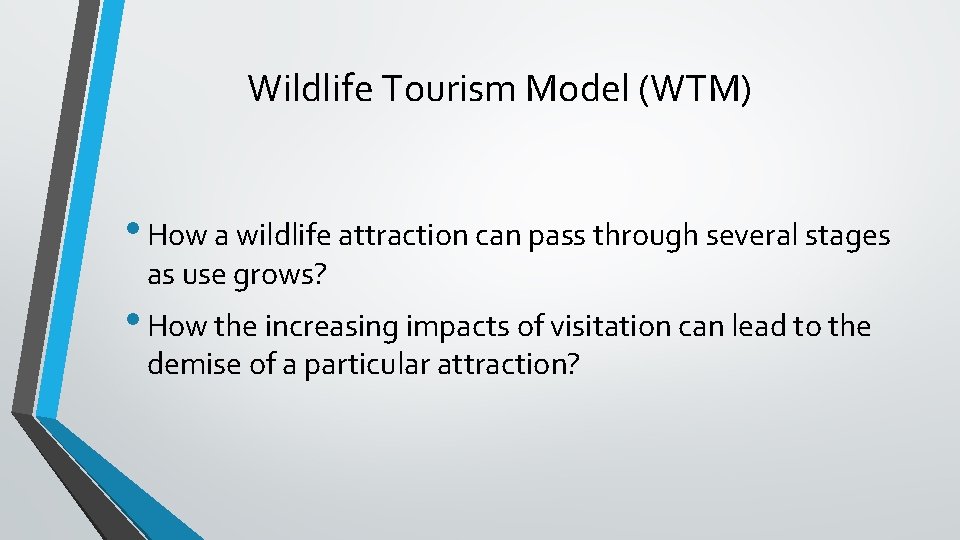 Wildlife Tourism Model (WTM)

• How a wildlife attraction can pass through several stages as use grows?

• How the increasing impacts of visitation can lead to the demise of a particular attraction?